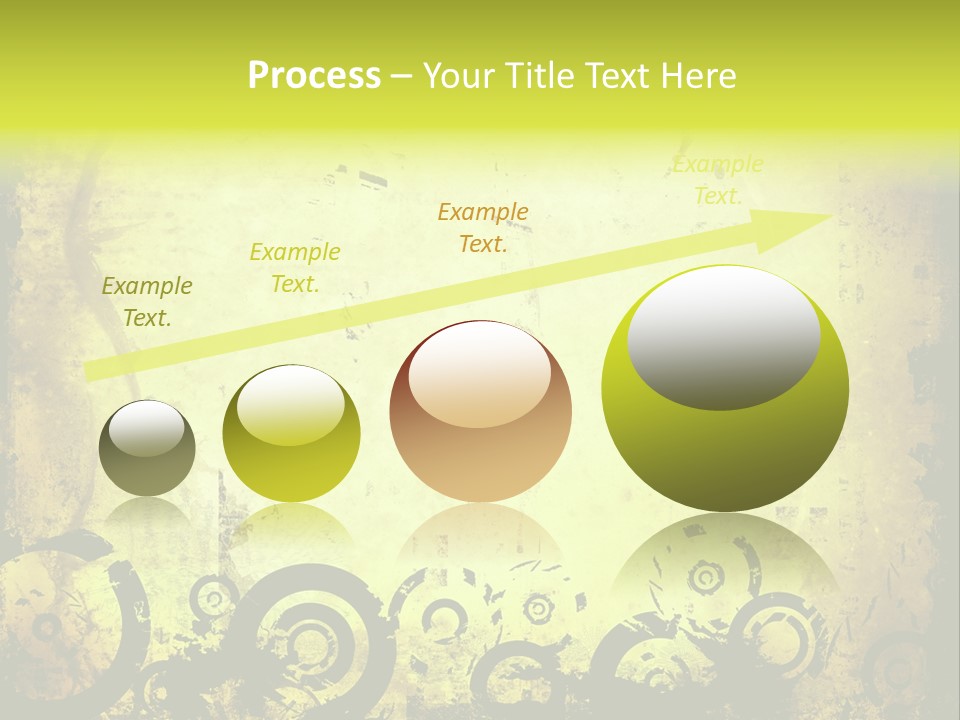 Process – Your Title Text Here

Example Text.

Example Text.

Example Text.

Example Text.